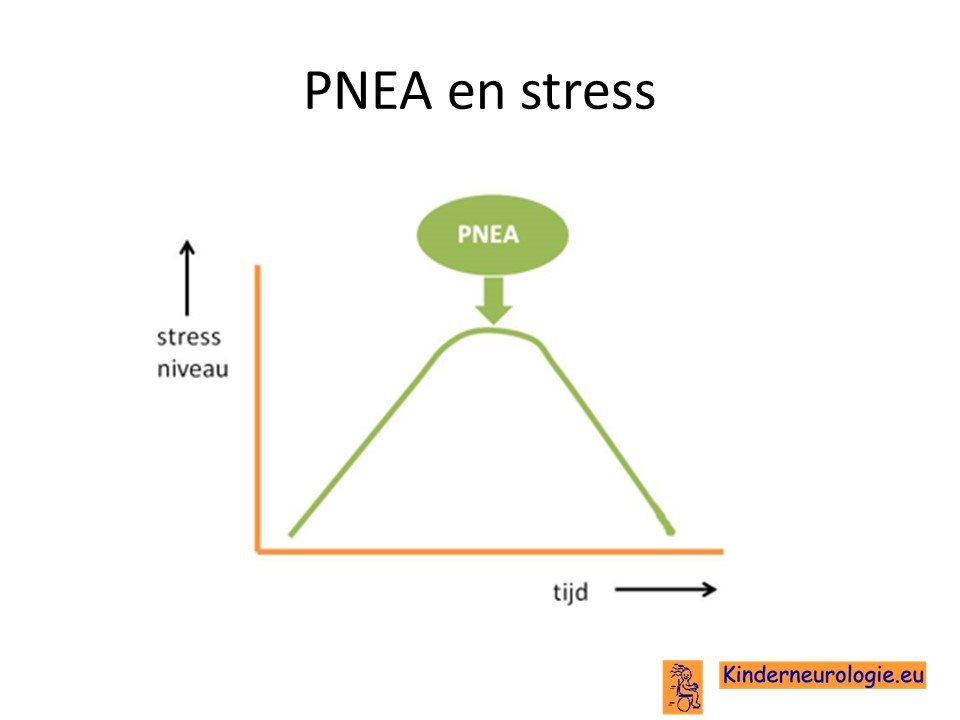 PNEA en stress

PNEA

stress niveau

tijd

Kinderneurologie.eu